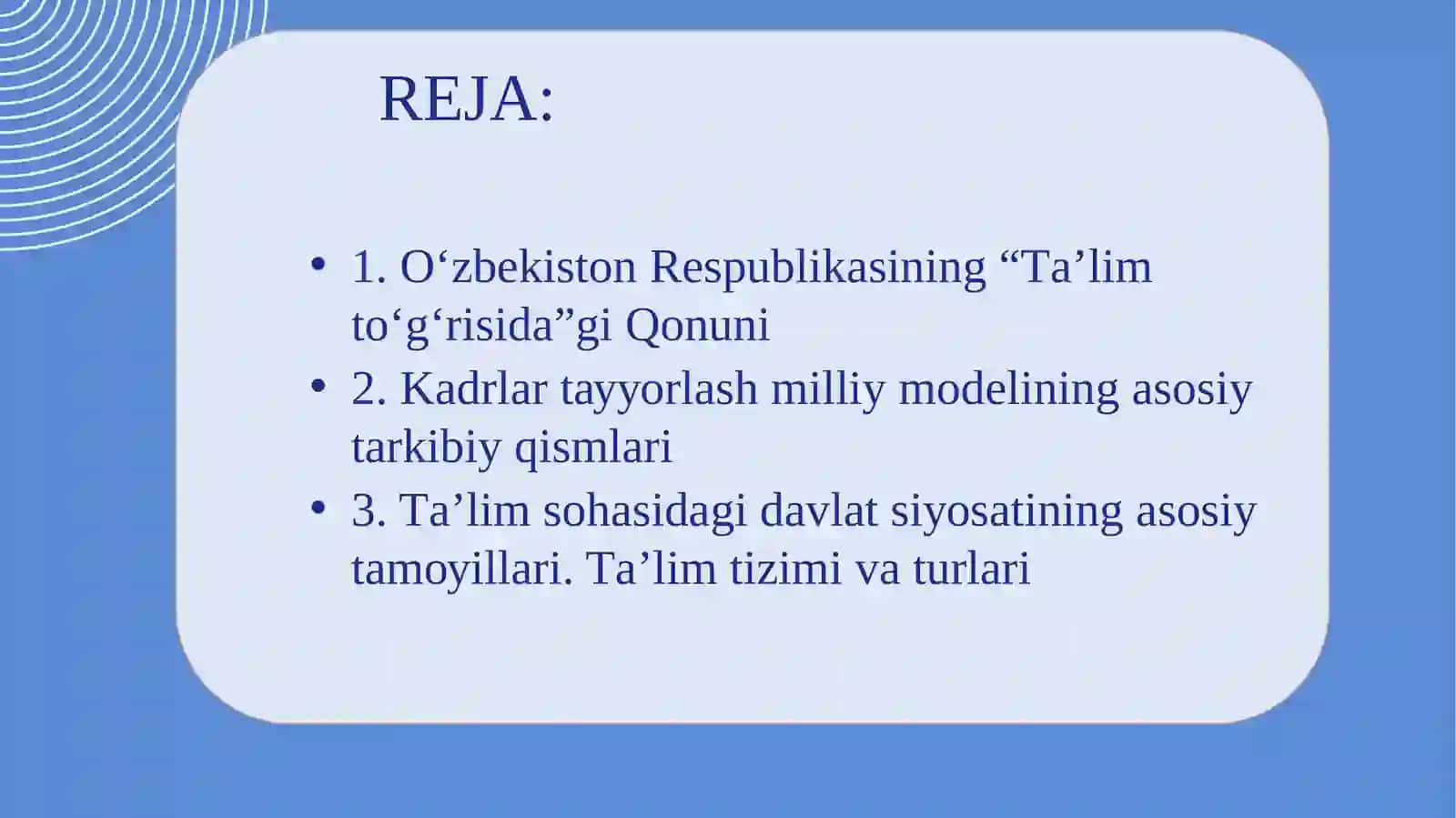 REJA:

• 1. O‘zbekiston Respublikasining “Ta’lim to‘g‘risida”gi Qonuni
• 2. Kadrlar tayyorlash milliy modelining asosiy tarkibiy qismlari
• 3. Ta’lim sohasidagi davlat siyosatining asosiy tamoyillari. Ta’lim tizimi va turlari